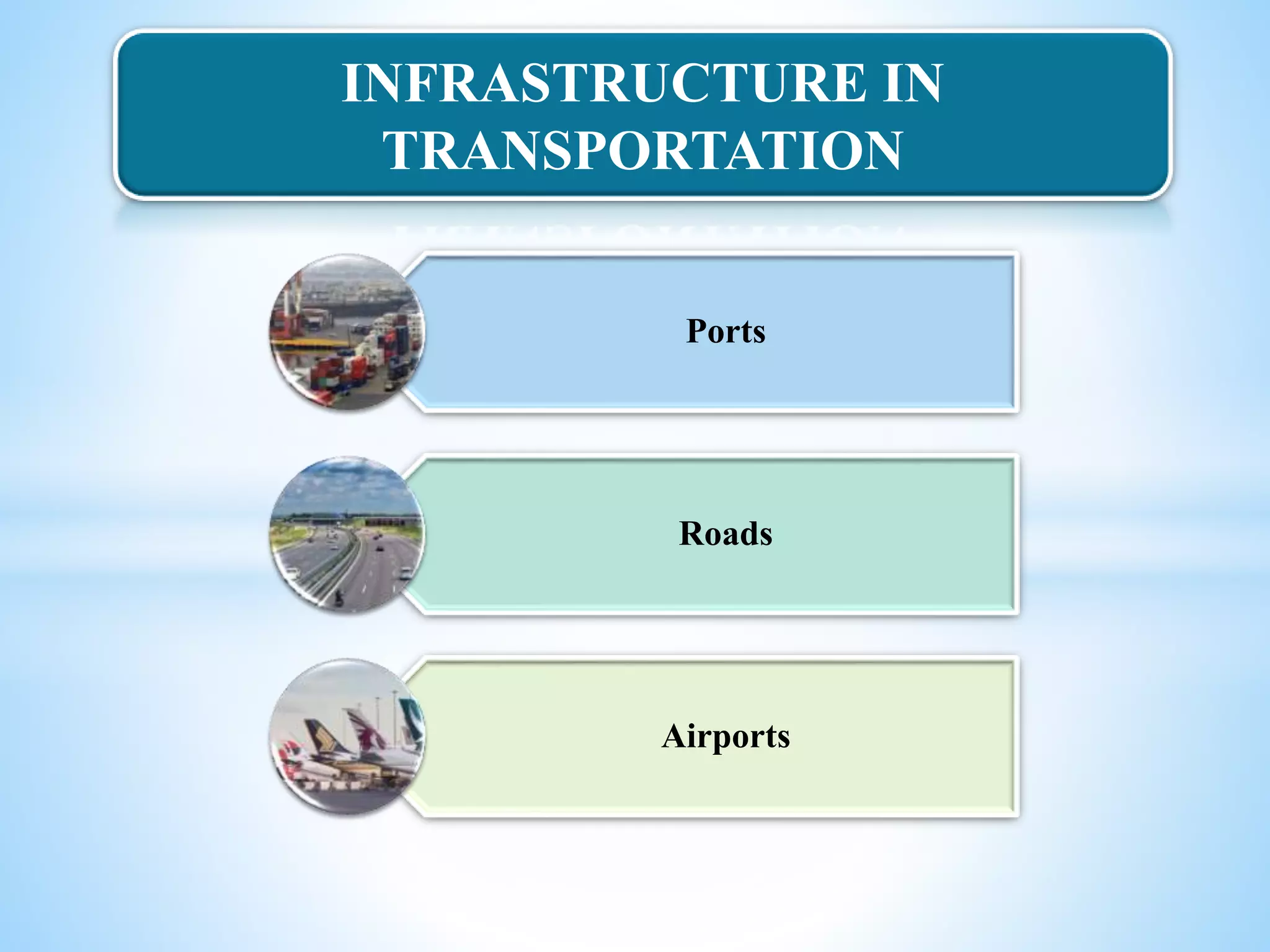 INFRASTRUCTURE IN TRANSPORTATION

Ports

Roads

Airports